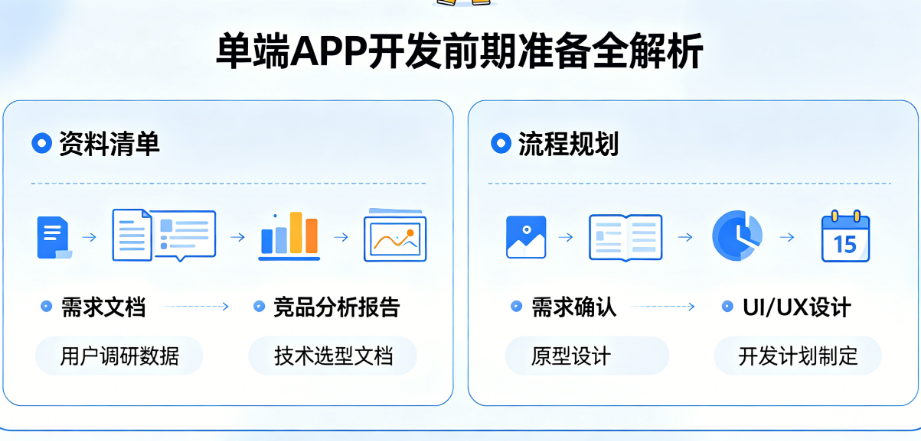 单端APP开发前期准备全解析

资料清单

需求文档
竞品分析报告
用户调研数据
技术选型文档

流程规划

15

需求确认
UI/UX设计
原型设计
开发计划制定